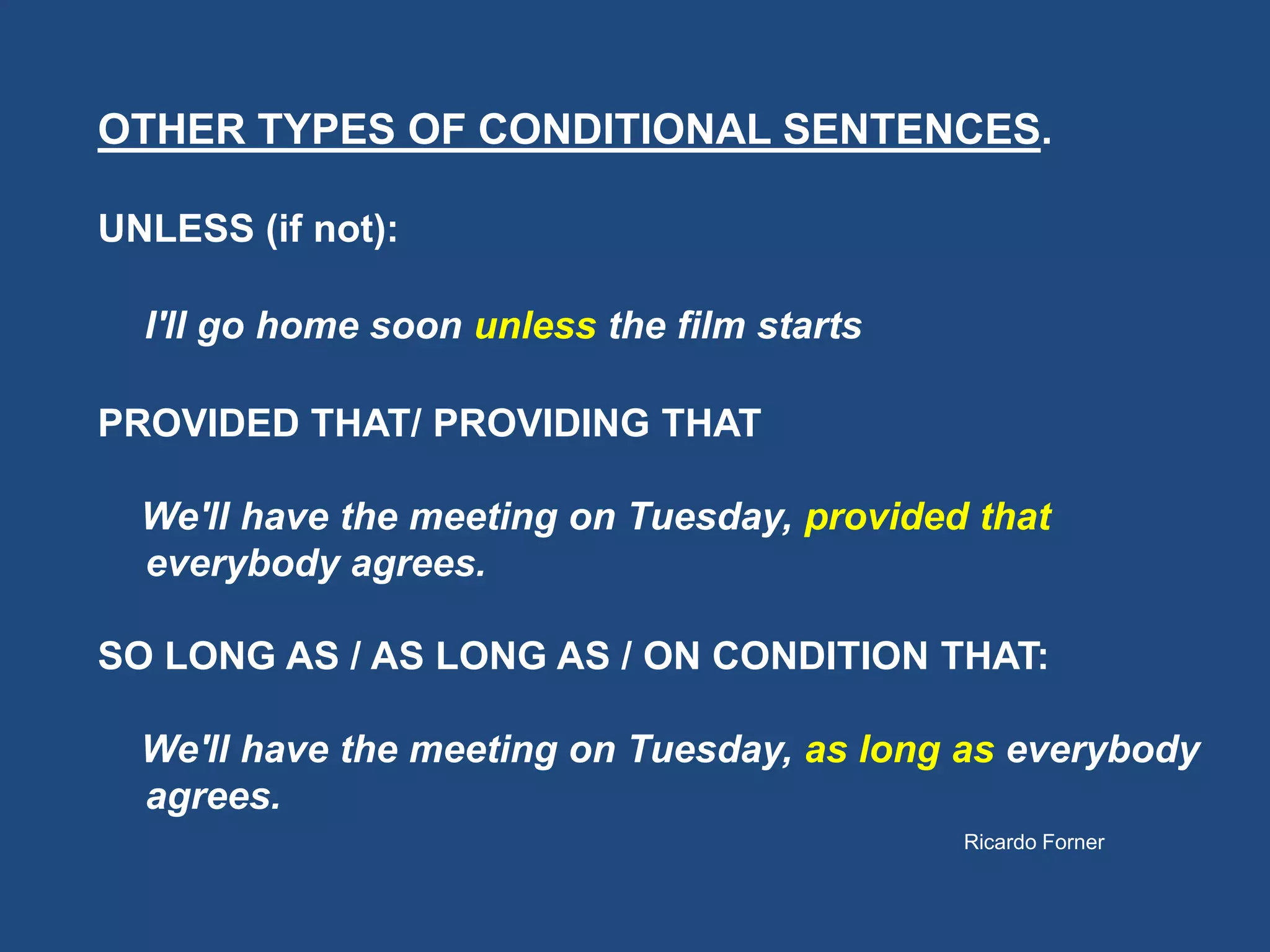 OTHER TYPES OF CONDITIONAL SENTENCES.

UNLESS (if not):

I'll go home soon unless the film starts

PROVIDED THAT/ PROVIDING THAT

We'll have the meeting on Tuesday, provided that everybody agrees.

SO LONG AS / AS LONG AS / ON CONDITION THAT:

We'll have the meeting on Tuesday, as long as everybody agrees.

Ricardo Forner